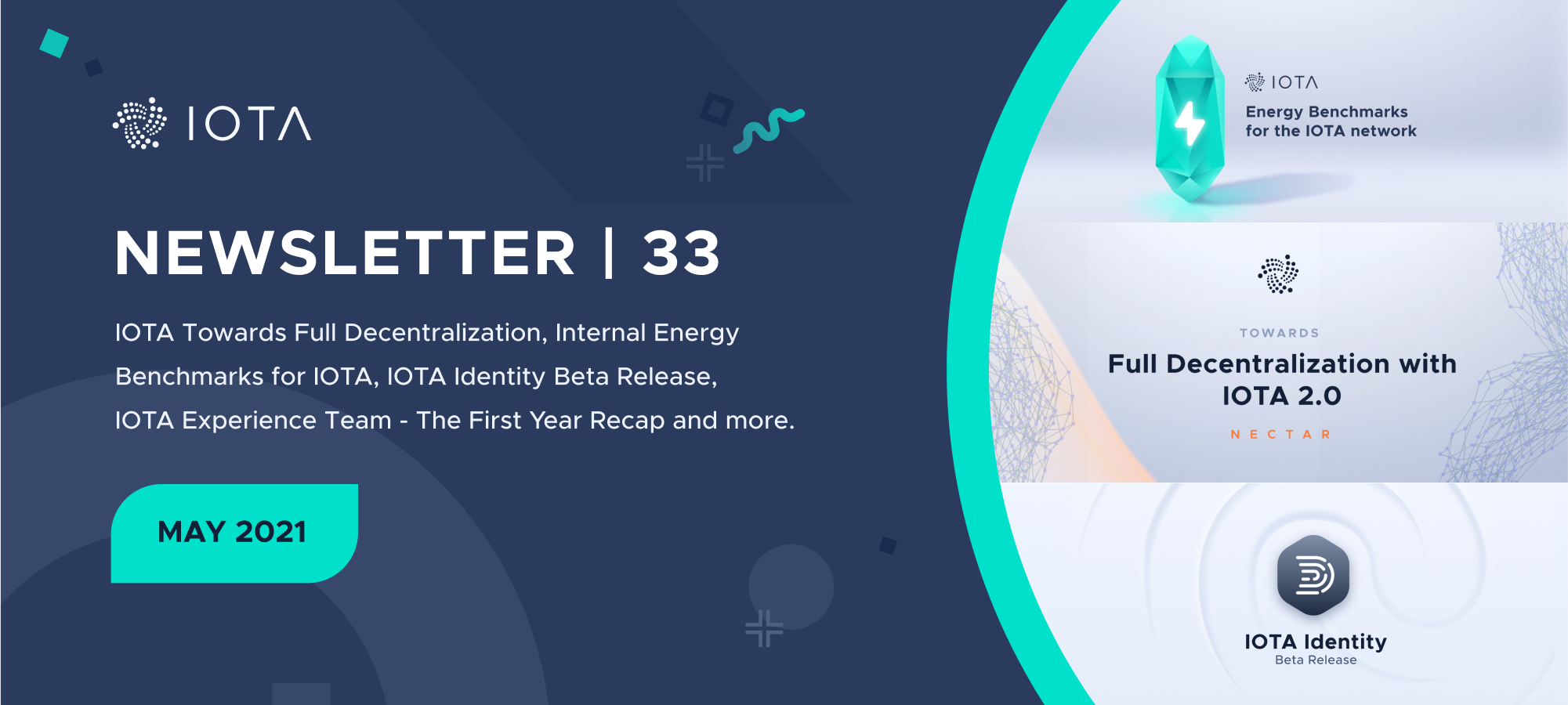 IOTA

NEWSLETTER | 33

IOTA Towards Full Decentralization, Internal Energy Benchmarks for IOTA, IOTA Identity Beta Release, IOTA Experience Team - The First Year Recap and more.

MAY 2021

IOTA

Energy Benchmarks for the IOTA network

TOWARDS

Full Decentralization with IOTA 2.0

NECTAR

IOTA Identity

Beta Release